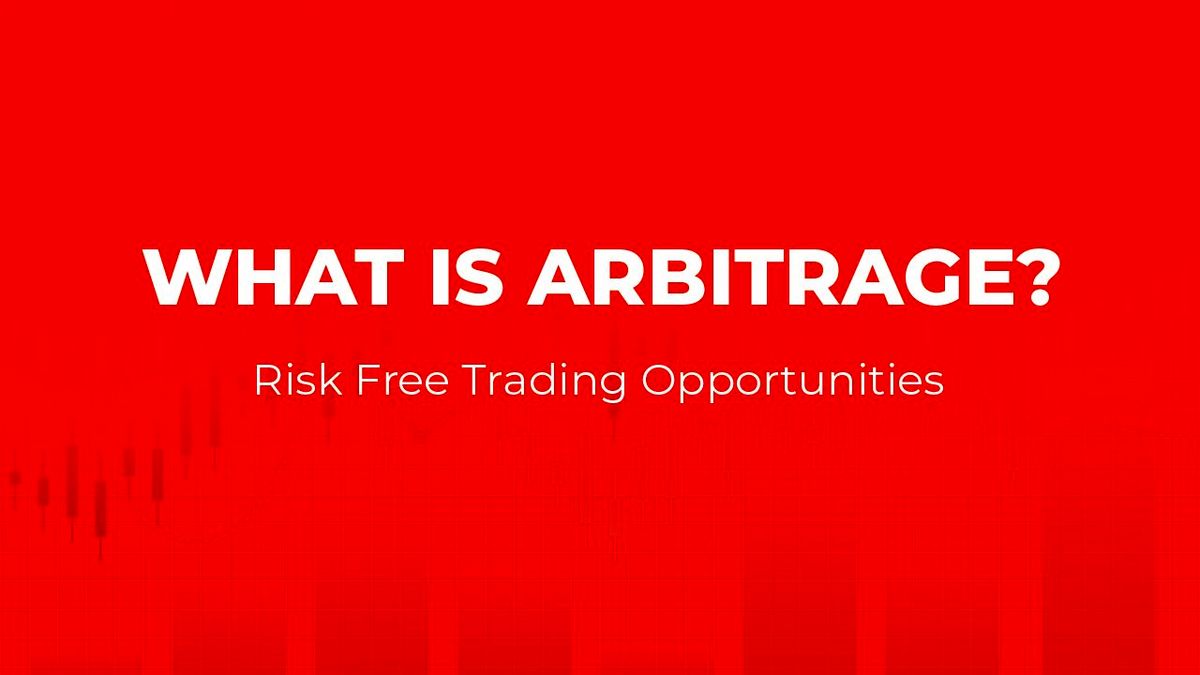 WHAT IS ARBITRAGE?

Risk Free Trading Opportunities